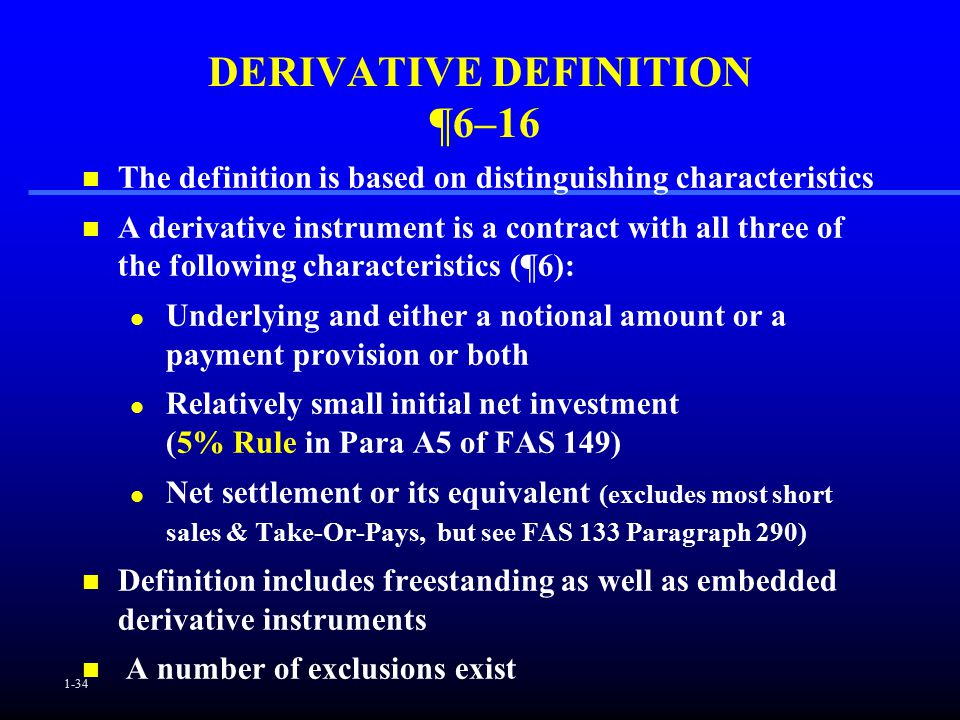 DERIVATIVE DEFINITION
¶6–16

The definition is based on distinguishing characteristics

A derivative instrument is a contract with all three of the following characteristics (¶6):

Underlying and either a notional amount or a payment provision or both

Relatively small initial net investment (5% Rule in Para A5 of FAS 149)

Net settlement or its equivalent (excludes most short sales & Take-Or-Pays, but see FAS 133 Paragraph 290)

Definition includes freestanding as well as embedded derivative instruments

A number of exclusions exist

1-34